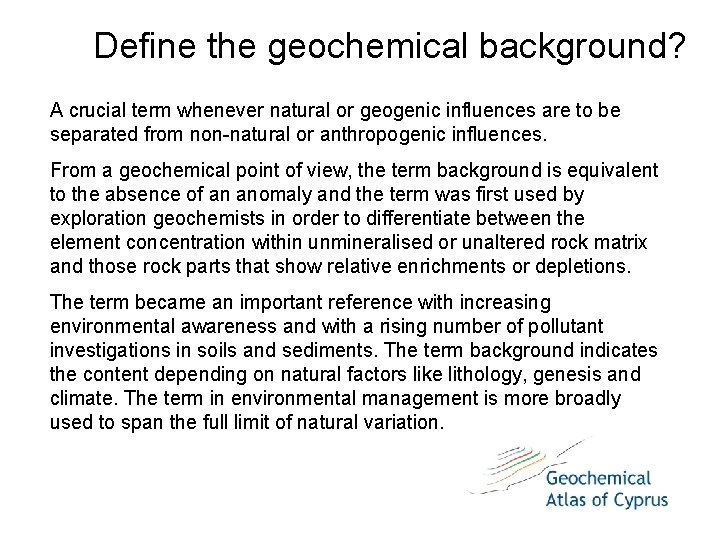 Define the geochemical background?

A crucial term whenever natural or geogenic influences are to be separated from non-natural or anthropogenic influences.

From a geochemical point of view, the term background is equivalent to the absence of an anomaly and the term was first used by exploration geochemists in order to differentiate between the element concentration within unmineralised or unaltered rock matrix and those rock parts that show relative enrichments or depletions.

The term became an important reference with increasing environmental awareness and with a rising number of pollutant investigations in soils and sediments. The term background indicates the content depending on natural factors like lithology, genesis and climate. The term in environmental management is more broadly used to span the full limit of natural variation.

Geochemical Atlas of Cyprus